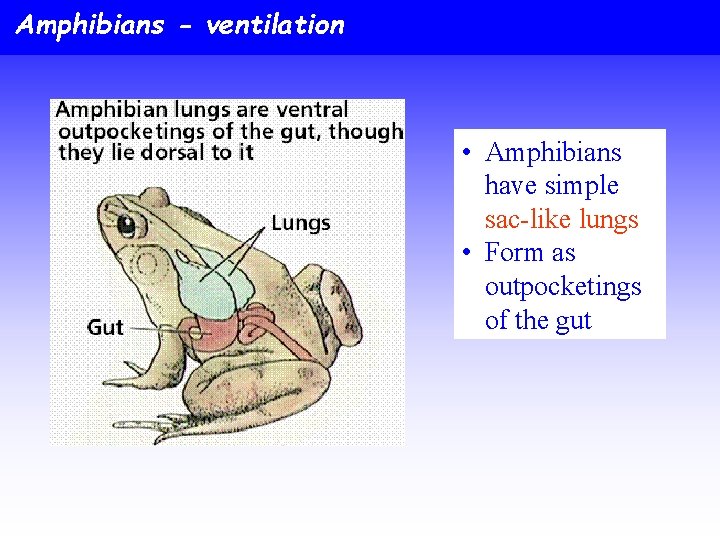 Amphibians - ventilation

Amphibian lungs are ventral outpocketings of the gut, though they lie dorsal to it

Lungs

Gut

• Amphibians have simple sac-like lungs
• Form as outpocketings of the gut